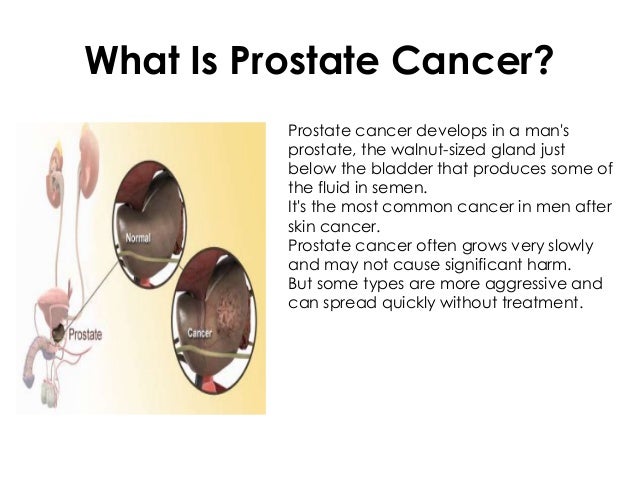 What Is Prostate Cancer?

Normal

Cancer

Prostate

Prostate cancer develops in a man's prostate, the walnut-sized gland just below the bladder that produces some of the fluid in semen.
It's the most common cancer in men after skin cancer.
Prostate cancer often grows very slowly and may not cause significant harm.
But some types are more aggressive and can spread quickly without treatment.